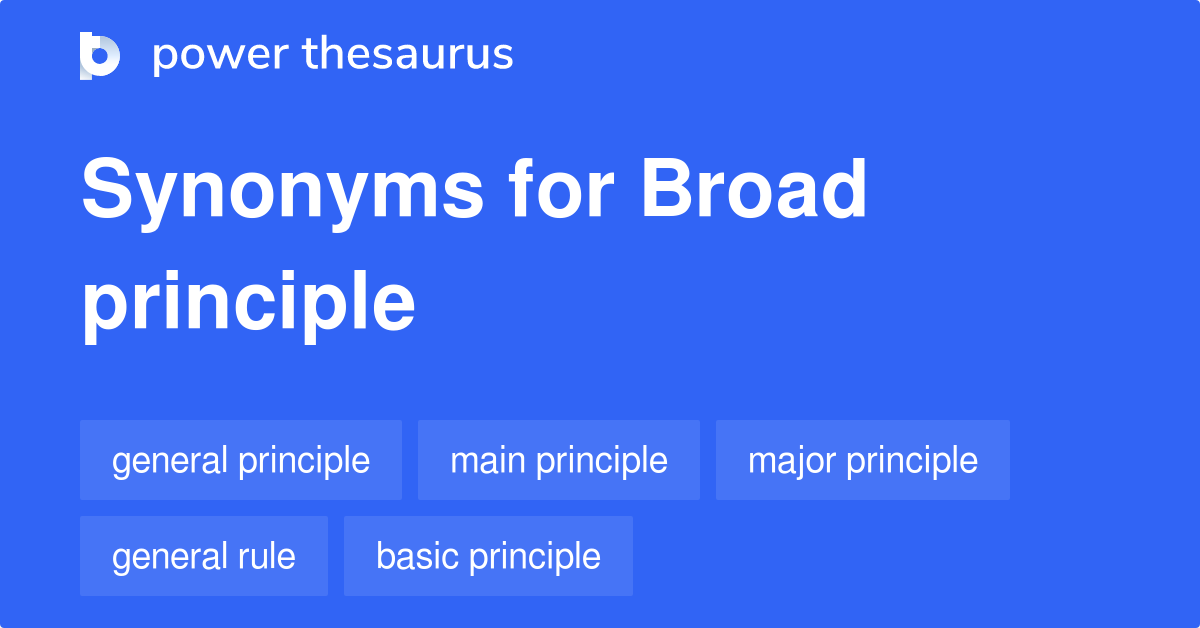 power thesaurus

Synonyms for Broad principle

general principle

main principle

major principle

general rule

basic principle